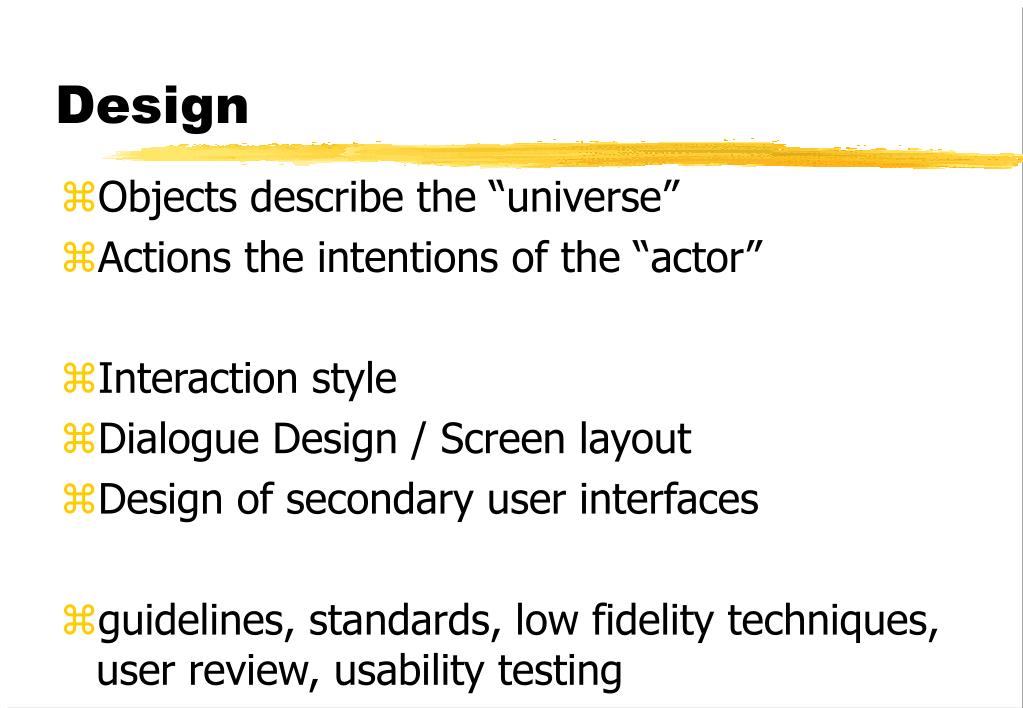 Design

⌘Objects describe the “universe”
⌘Actions the intentions of the “actor”

⌘Interaction style
⌘Dialogue Design / Screen layout
⌘Design of secondary user interfaces

⌘guidelines, standards, low fidelity techniques, user review, usability testing